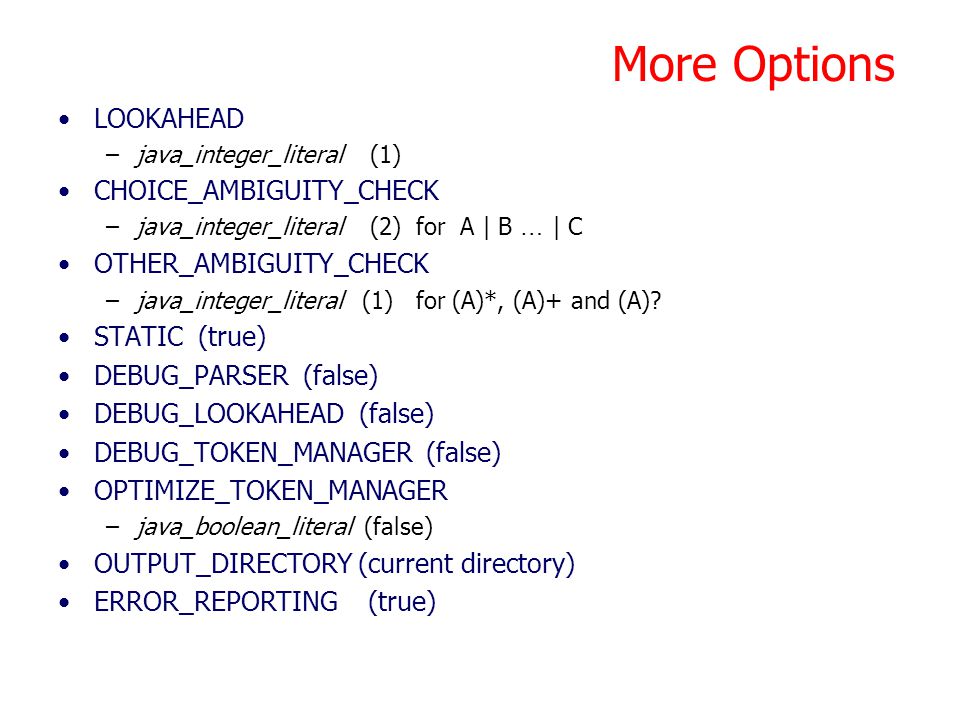 More Options

• LOOKAHEAD
  – java_integer_literal (1)
• CHOICE_AMBIGUITY_CHECK
  – java_integer_literal (2) for A | B … | C
• OTHER_AMBIGUITY_CHECK
  – java_integer_literal (1) for (A)*, (A)+ and (A)?
• STATIC (true)
• DEBUG_PARSER (false)
• DEBUG_LOOKAHEAD (false)
• DEBUG_TOKEN_MANAGER (false)
• OPTIMIZE_TOKEN_MANAGER
  – java_boolean_literal (false)
• OUTPUT_DIRECTORY (current directory)
• ERROR_REPORTING (true)